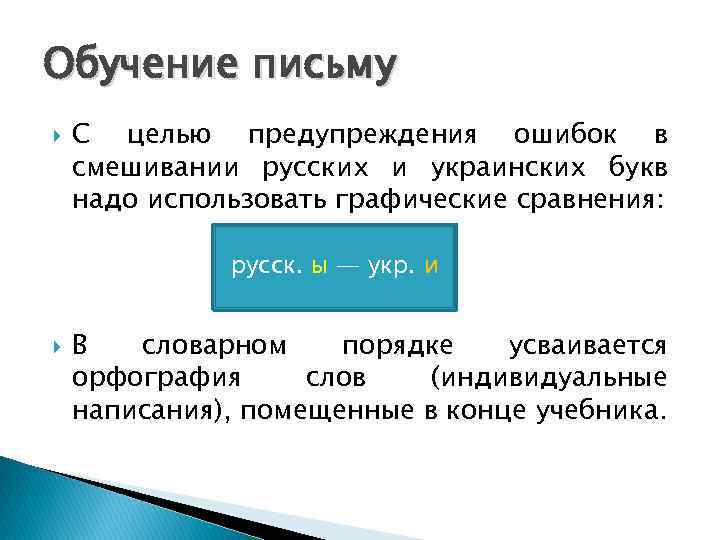 Обучение письму

С целью предупреждения ошибок в смешивании русских и украинских букв надо использовать графические сравнения:

русск. ы — укр. и

В словарном порядке усваивается орфография слов (индивидуальные написания), помещенные в конце учебника.